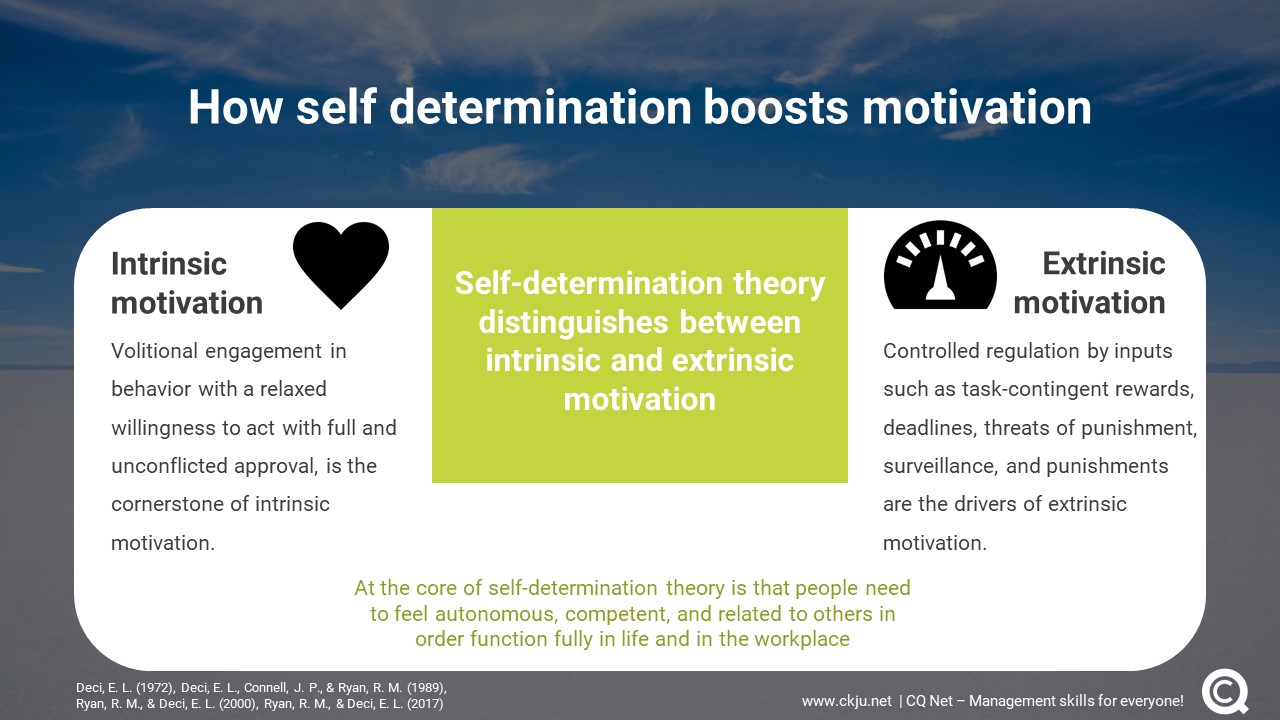 How self determination boosts motivation

Intrinsic motivation

Volitional engagement in behavior with a relaxed willingness to act with full and unconflicted approval, is the cornerstone of intrinsic motivation.

Self-determination theory distinguishes between intrinsic and extrinsic motivation

Extrinsic motivation

Controlled regulation by inputs such as task-contingent rewards, deadlines, threats of punishment, surveillance, and punishments are the drivers of extrinsic motivation.

At the core of self-determination theory is that people need to feel autonomous, competent, and related to others in order function fully in life and in the workplace

Deci, E. L. (1972), Deci, E. L., Connell, J. P., & Ryan, R. M. (1989), Ryan, R. M., & Deci, E. L. (2000), Ryan, R. M., & Deci, E. L. (2017)

www.ckju.net | CQ Net – Management skills for everyone!